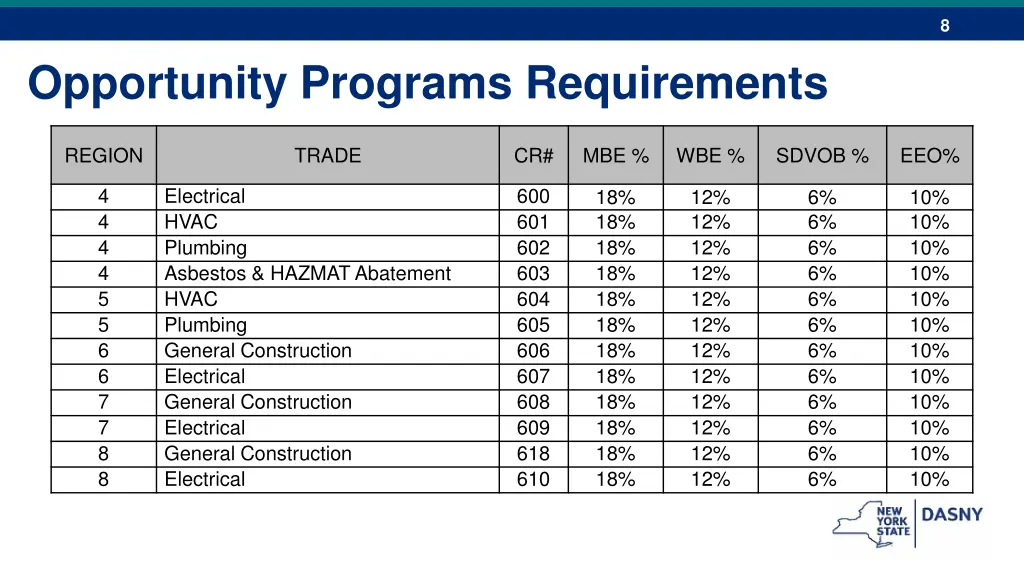 8

Opportunity Programs Requirements

| REGION | TRADE | CR# | MBE % | WBE % | SDVOB % | EEO% |
|---|---|---|---|---|---|---|
| 4 | Electrical | 600 | 18% | 12% | 6% | 10% |
| 4 | HVAC | 601 | 18% | 12% | 6% | 10% |
| 4 | Plumbing | 602 | 18% | 12% | 6% | 10% |
| 4 | Asbestos & HAZMAT Abatement | 603 | 18% | 12% | 6% | 10% |
| 5 | HVAC | 604 | 18% | 12% | 6% | 10% |
| 5 | Plumbing | 605 | 18% | 12% | 6% | 10% |
| 6 | General Construction | 606 | 18% | 12% | 6% | 10% |
| 6 | Electrical | 607 | 18% | 12% | 6% | 10% |
| 7 | General Construction | 608 | 18% | 12% | 6% | 10% |
| 7 | Electrical | 609 | 18% | 12% | 6% | 10% |
| 8 | General Construction | 618 | 18% | 12% | 6% | 10% |
| 8 | Electrical | 610 | 18% | 12% | 6% | 10% |

NEW YORK STATE DASNY